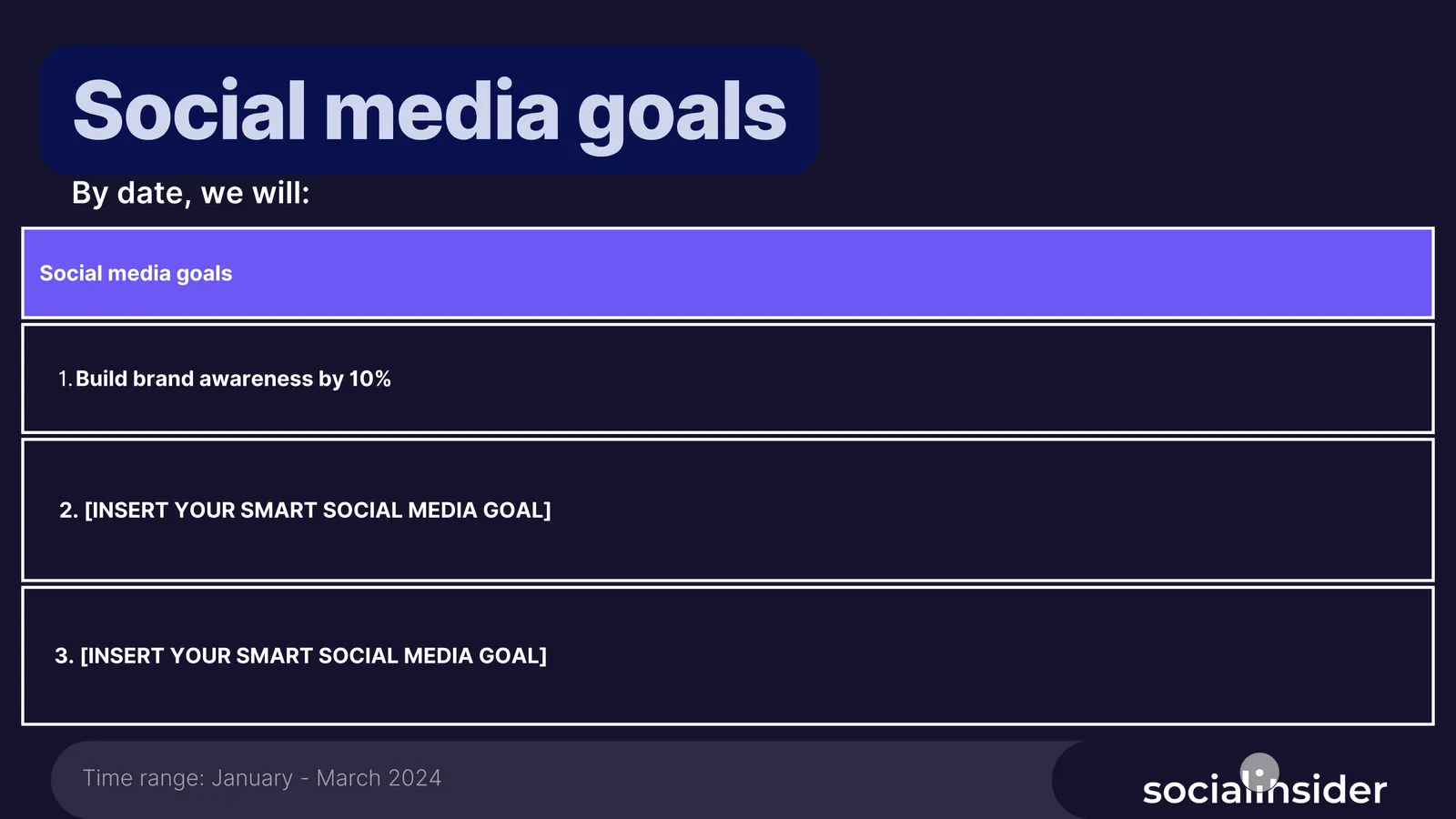 Social media goals

By date, we will:

| Social media goals |
|---|
| 1. Build brand awareness by 10% |
| 2. [INSERT YOUR SMART SOCIAL MEDIA GOAL] |
| 3. [INSERT YOUR SMART SOCIAL MEDIA GOAL] |

Time range: January - March 2024

socialinsider